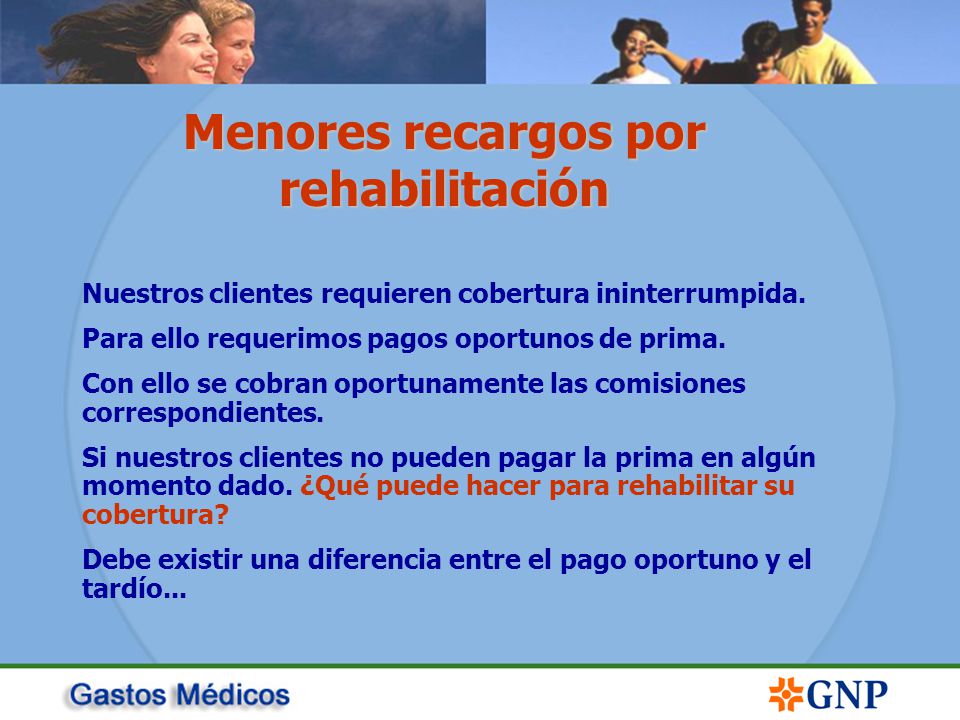 Menores recargos por rehabilitación

Nuestros clientes requieren cobertura ininterrumpida.

Para ello requerimos pagos oportunos de prima.

Con ello se cobran oportunamente las comisiones correspondientes.

Si nuestros clientes no pueden pagar la prima en algún momento dado. ¿Qué puede hacer para rehabilitar su cobertura?

Debe existir una diferencia entre el pago oportuno y el tardío...

Gastos Médicos

GNP